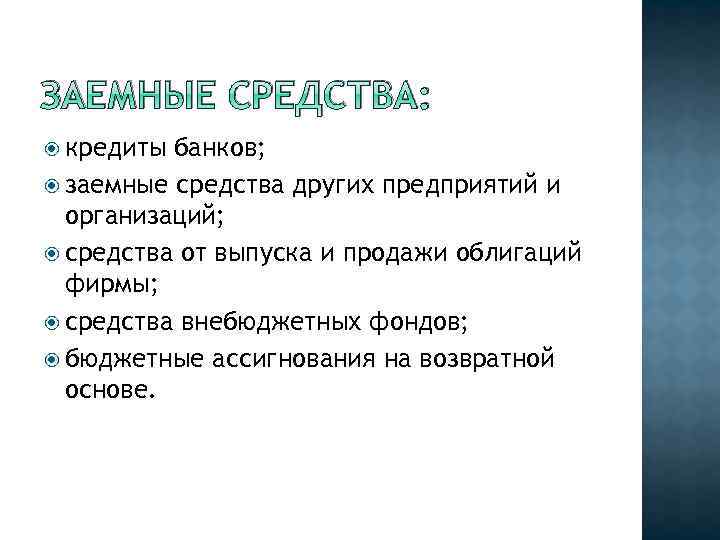 ЗАЕМНЫЕ СРЕДСТВА:

кредиты банков;

заемные средства других предприятий и организаций;

средства от выпуска и продажи облигаций фирмы;

средства внебюджетных фондов;

бюджетные ассигнования на возвратной основе.